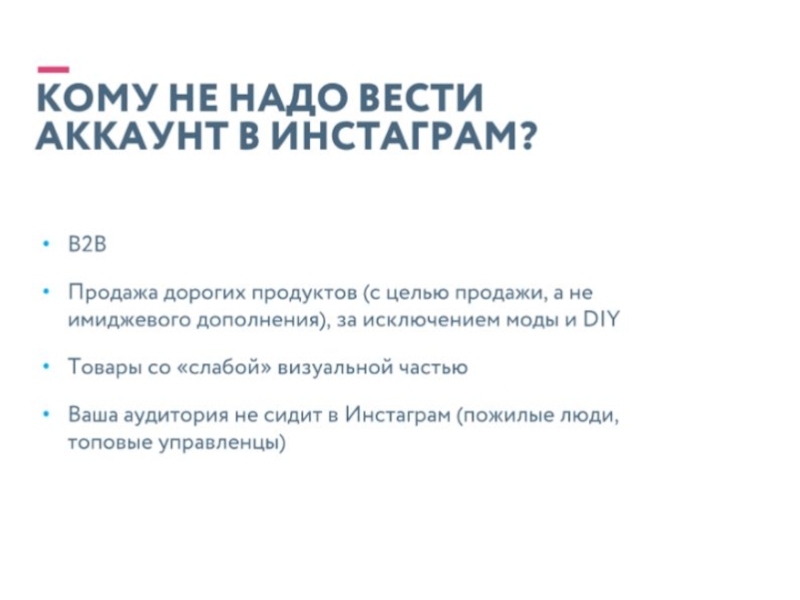 КОМУ НЕ НАДО ВЕСТИ АККАУНТ В ИНСТАГРАМ?

• B2B

• Продажа дорогих продуктов (с целью продажи, а не имиджевого дополнения), за исключением моды и DIY

• Товары со «слабой» визуальной частью

• Ваша аудитория не сидит в Инстаграм (пожилые люди, топовые управленцы)